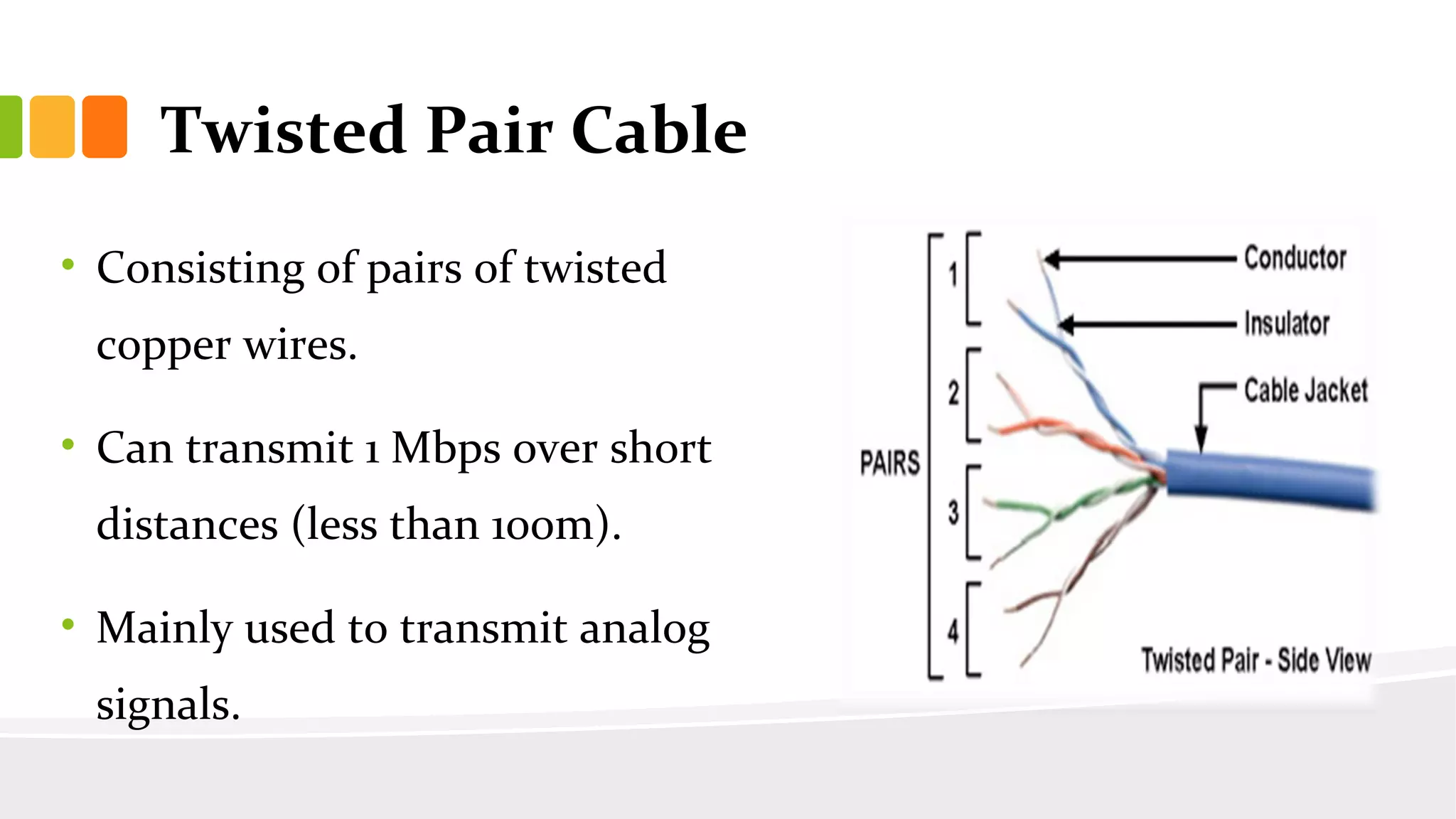 Twisted Pair Cable

• Consisting of pairs of twisted copper wires.

• Can transmit 1 Mbps over short distances (less than 100m).

• Mainly used to transmit analog signals.

PAIRS
1
2
3
4
Conductor
Insulator
Cable Jacket
Twisted Pair - Side View